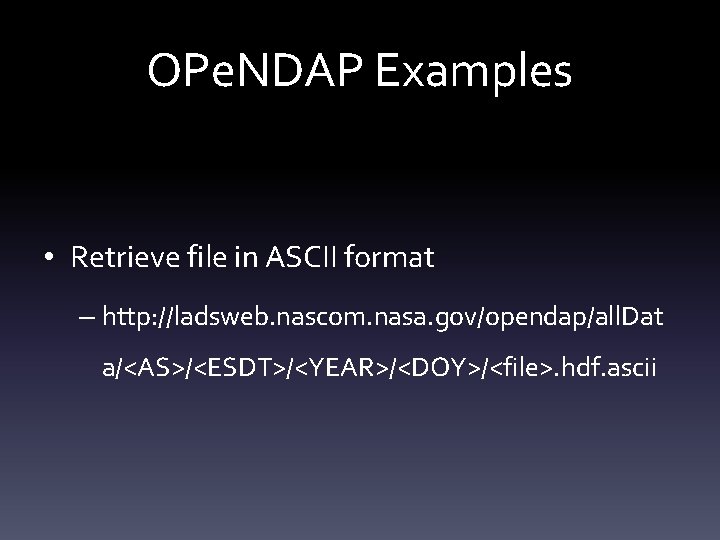 OPeNDAP Examples

• Retrieve file in ASCII format

– http://ladsweb.nascom.nasa.gov/opendap/allData/<AS>/<ESDT>/<YEAR>/<DOY>/<file>.hdf.ascii